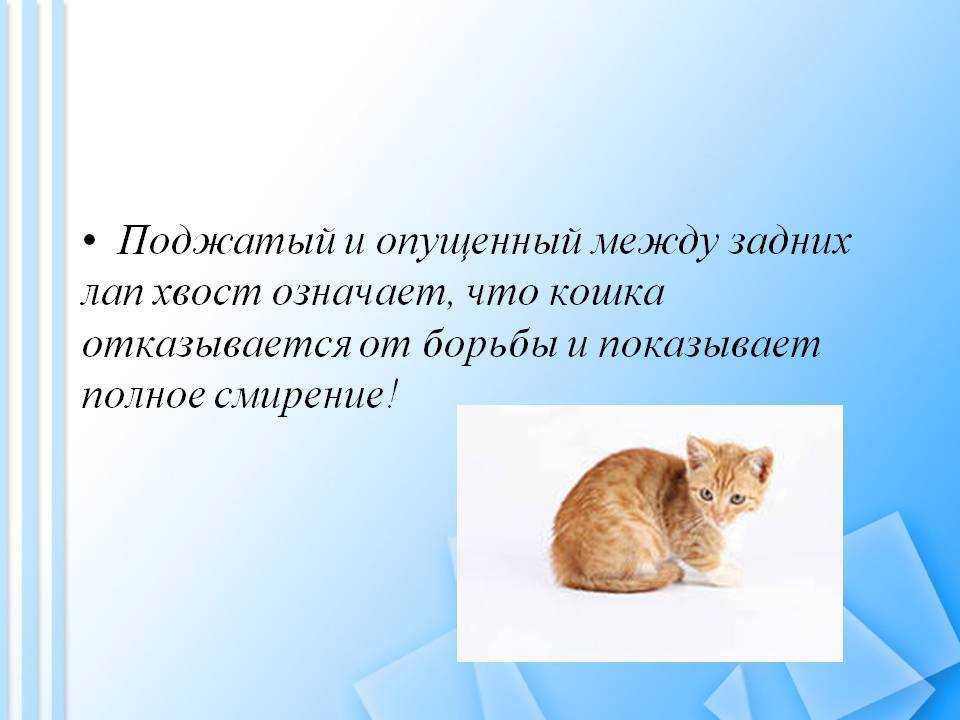 • Поджатый и опущенный между задних лап хвост означает, что кошка отказывается от борьбы и показывает полное смирение!